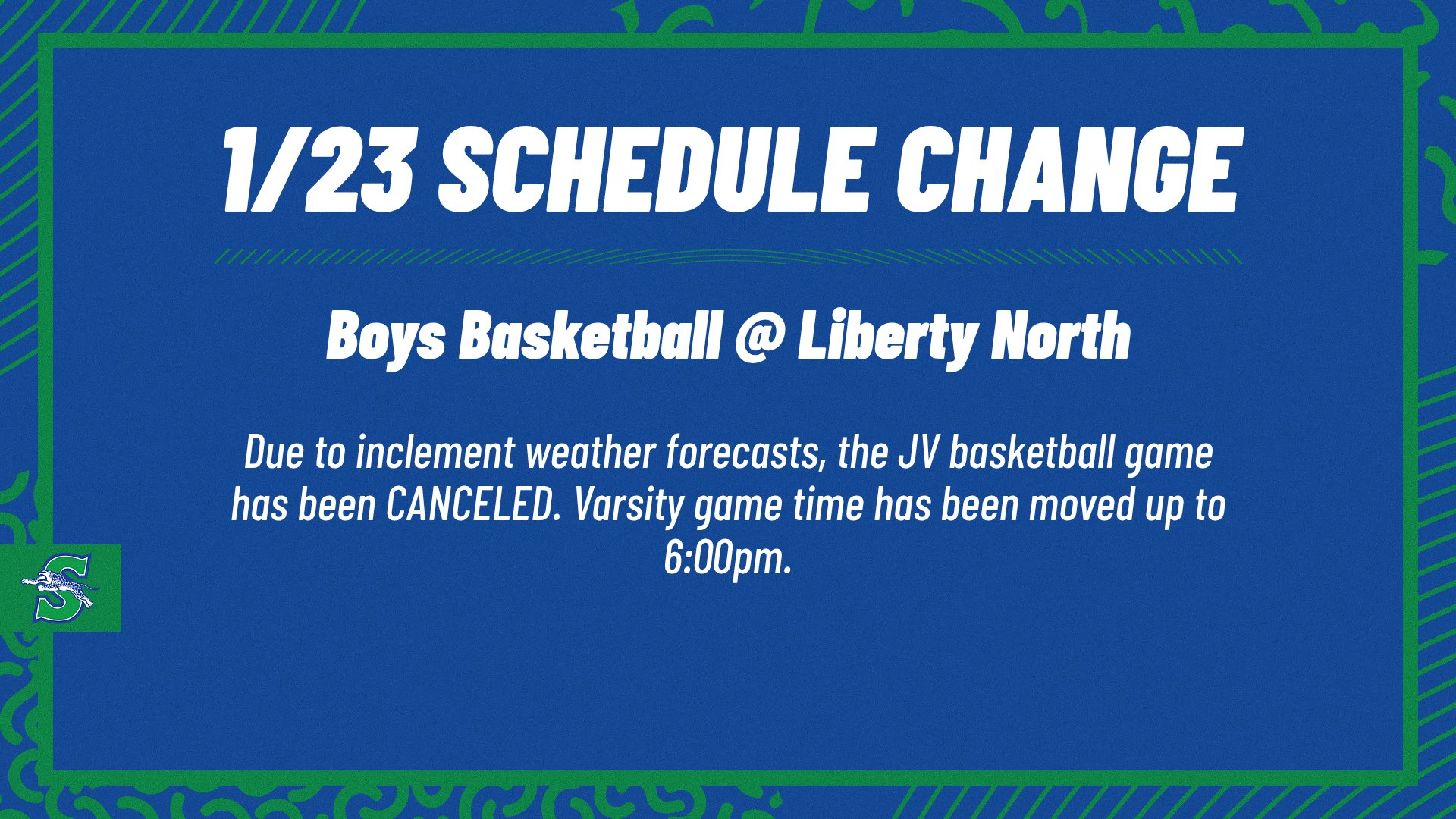 1/23 SCHEDULE CHANGE

Boys Basketball @ Liberty North

Due to inclement weather forecasts, the JV basketball game has been CANCELED. Varsity game time has been moved up to 6:00pm.

S